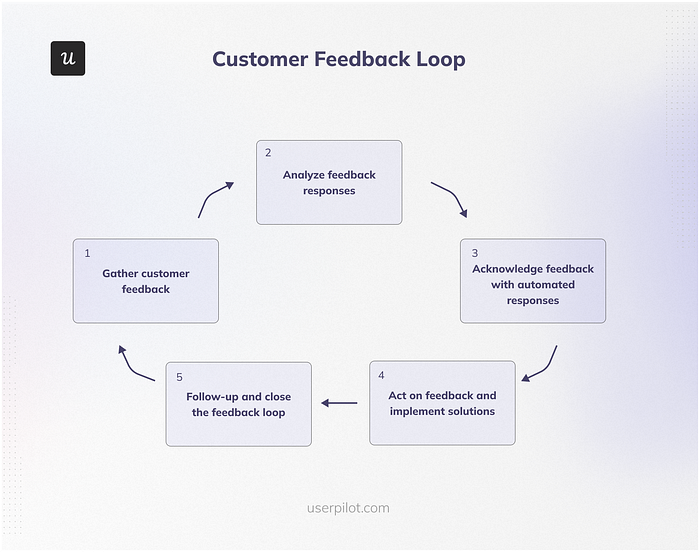 u

Customer Feedback Loop

1
Gather customer feedback

2
Analyze feedback responses

3
Acknowledge feedback with automated responses

4
Act on feedback and implement solutions

5
Follow-up and close the feedback loop

userpilot.com